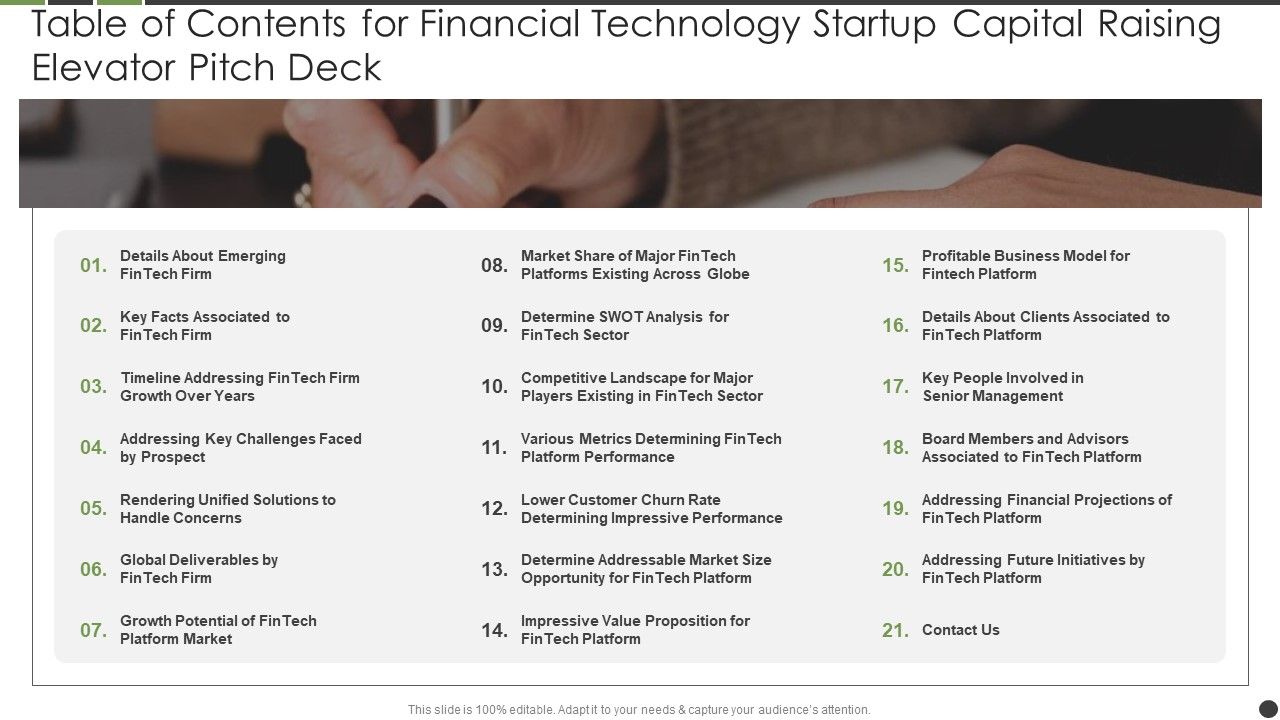 Table of Contents for Financial Technology Startup Capital Raising Elevator Pitch Deck

01. Details About Emerging FinTech Firm

02. Key Facts Associated to FinTech Firm

03. Timeline Addressing FinTech Firm Growth Over Years

04. Addressing Key Challenges Faced by Prospect

05. Rendering Unified Solutions to Handle Concerns

06. Global Deliverables by FinTech Firm

07. Growth Potential of FinTech Platform Market

08. Market Share of Major FinTech Platforms Existing Across Globe

09. Determine SWOT Analysis for FinTech Sector

10. Competitive Landscape for Major Players Existing in FinTech Sector

11. Various Metrics Determining FinTech Platform Performance

12. Lower Customer Churn Rate Determining Impressive Performance

13. Determine Addressable Market Size Opportunity for FinTech Platform

14. Impressive Value Proposition for FinTech Platform

15. Profitable Business Model for Fintech Platform

16. Details About Clients Associated to FinTech Platform

17. Key People Involved in Senior Management

18. Board Members and Advisors Associated to FinTech Platform

19. Addressing Financial Projections of FinTech Platform

20. Addressing Future Initiatives by FinTech Platform

21. Contact Us

This slide is 100% editable. Adapt it to your needs & capture your audience's attention.